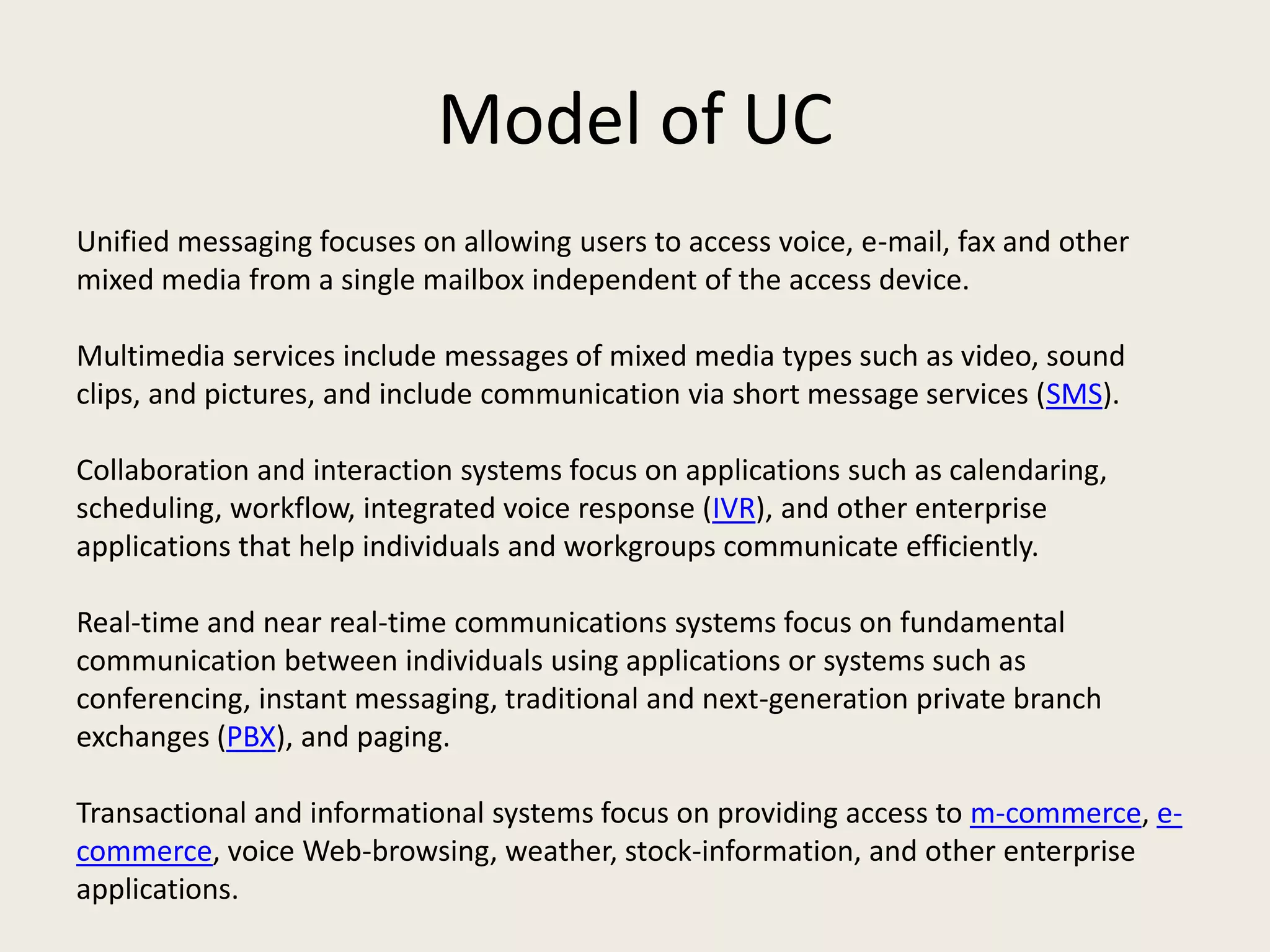 Model of UC

Unified messaging focuses on allowing users to access voice, e-mail, fax and other mixed media from a single mailbox independent of the access device.

Multimedia services include messages of mixed media types such as video, sound clips, and pictures, and include communication via short message services (SMS).

Collaboration and interaction systems focus on applications such as calendaring, scheduling, workflow, integrated voice response (IVR), and other enterprise applications that help individuals and workgroups communicate efficiently.

Real-time and near real-time communications systems focus on fundamental communication between individuals using applications or systems such as conferencing, instant messaging, traditional and next-generation private branch exchanges (PBX), and paging.

Transactional and informational systems focus on providing access to m-commerce, e-commerce, voice Web-browsing, weather, stock-information, and other enterprise applications.